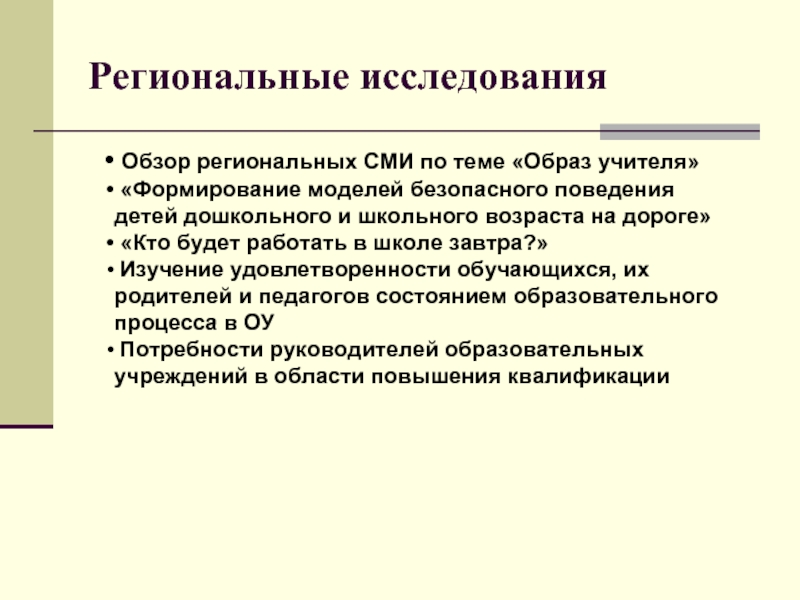 Региональные исследования

• Обзор региональных СМИ по теме «Образ учителя»
• «Формирование моделей безопасного поведения детей дошкольного и школьного возраста на дороге»
• «Кто будет работать в школе завтра?»
• Изучение удовлетворенности обучающихся, их родителей и педагогов состоянием образовательного процесса в ОУ
• Потребности руководителей образовательных учреждений в области повышения квалификации